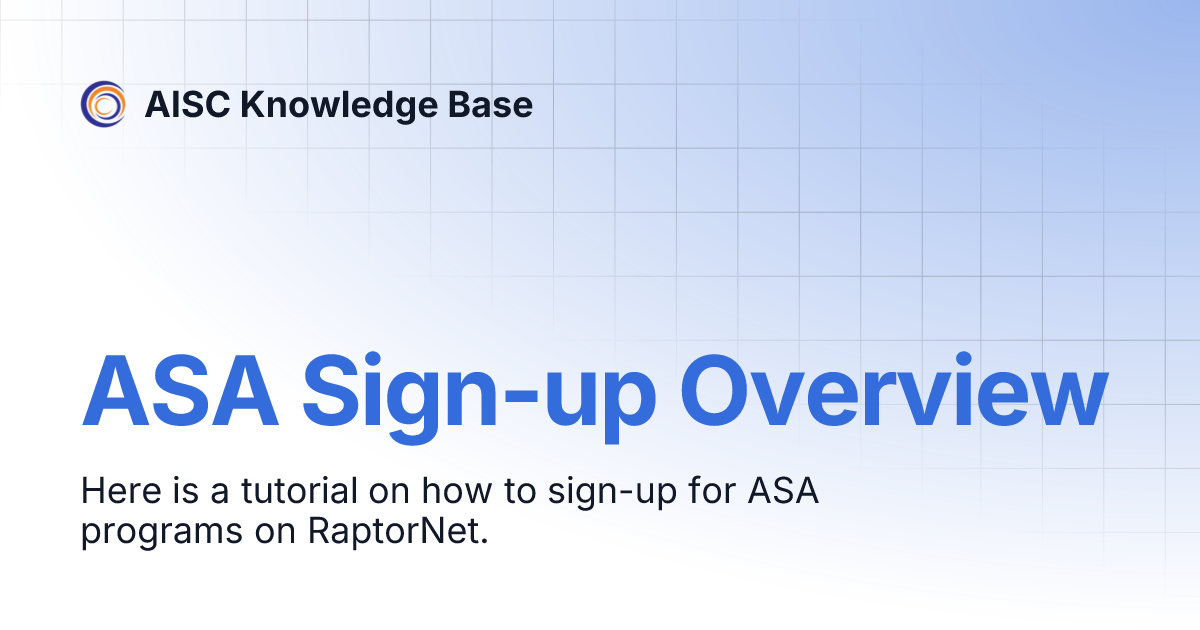 AISC Knowledge Base

ASA Sign-up Overview

Here is a tutorial on how to sign-up for ASA programs on RaptorNet.